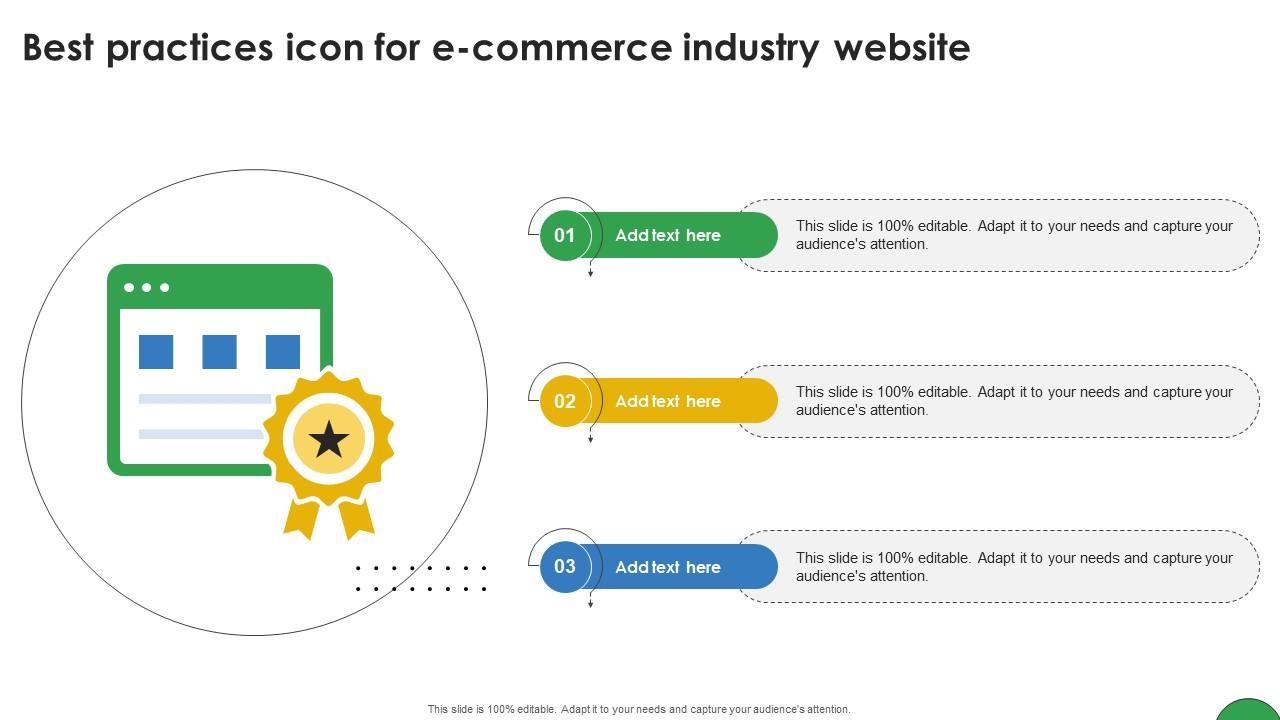 Best practices icon for e-commerce industry website

01 Add text here

This slide is 100% editable. Adapt it to your needs and capture your audience's attention.

02 Add text here

This slide is 100% editable. Adapt it to your needs and capture your audience's attention.

03 Add text here

This slide is 100% editable. Adapt it to your needs and capture your audience's attention.

This slide is 100% editable. Adapt it to your needs and capture your audience's attention.